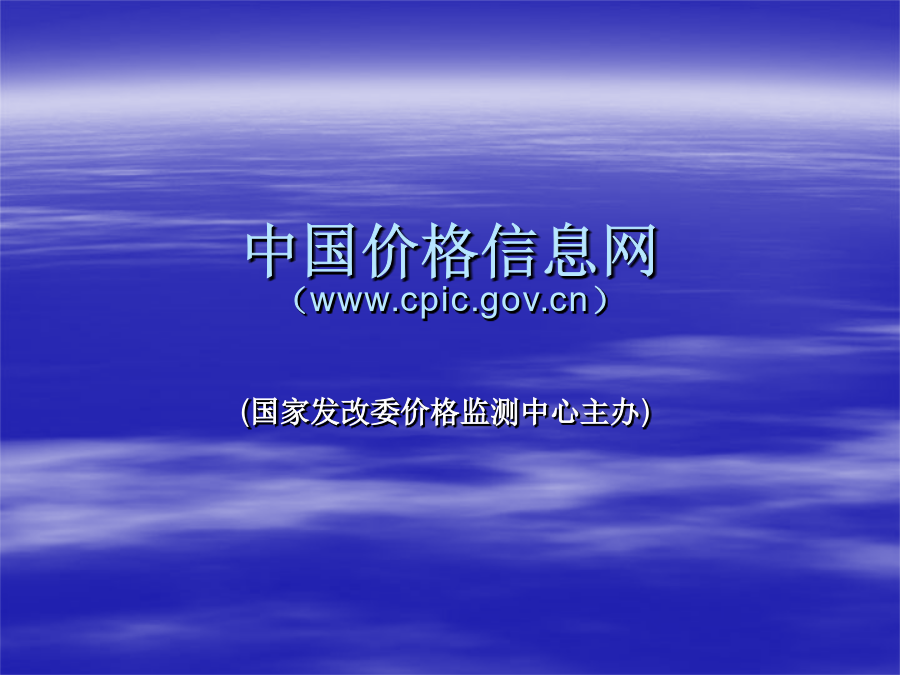 中国价格信息网
（www.cpic.gov.cn）

(国家发改委价格监测中心主办)